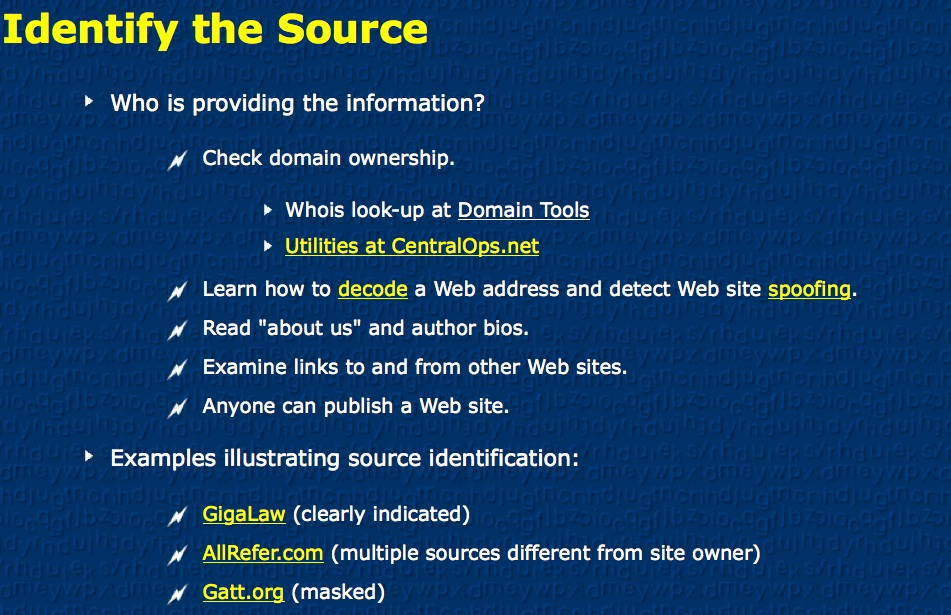 Identify the Source

Who is providing the information?

Check domain ownership.

Whois look-up at Domain Tools

Utilities at CentralOps.net

Learn how to decode a Web address and detect Web site spoofing.

Read "about us" and author bios.

Examine links to and from other Web sites.

Anyone can publish a Web site.

Examples illustrating source identification:

GigaLaw (clearly indicated)

AllRefer.com (multiple sources different from site owner)

Gatt.org (masked)